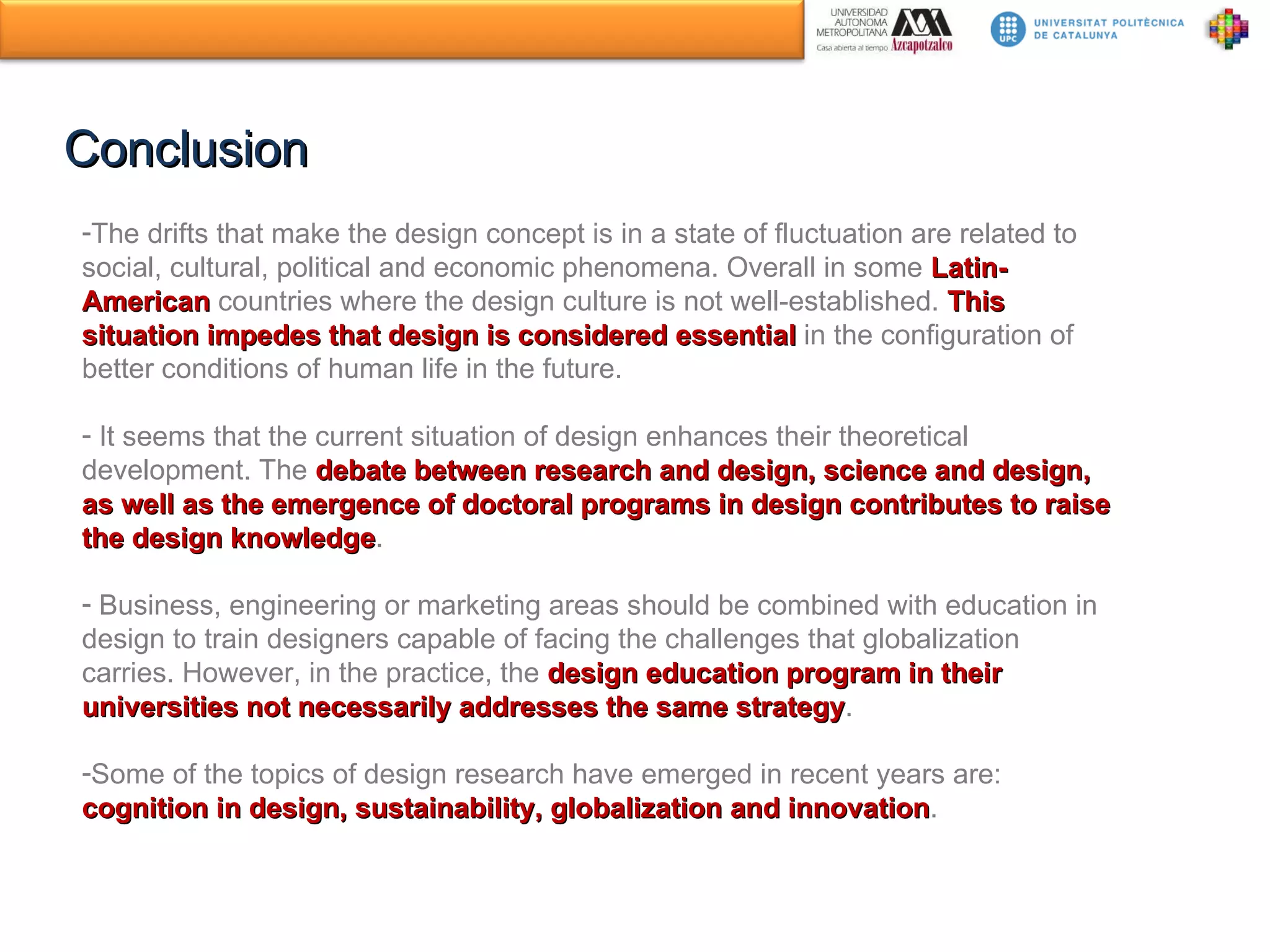 UNIVERSIDAD AUTONOMA METROPOLITANA Casa abierta al tiempo Azcapotzalco

UPC UNIVERSITAT POLITÈCNICA DE CATALUNYA

Conclusion

-The drifts that make the design concept is in a state of fluctuation are related to social, cultural, political and economic phenomena. Overall in some Latin-American countries where the design culture is not well-established. This situation impedes that design is considered essential in the configuration of better conditions of human life in the future.

- It seems that the current situation of design enhances their theoretical development. The debate between research and design, science and design, as well as the emergence of doctoral programs in design contributes to raise the design knowledge.

- Business, engineering or marketing areas should be combined with education in design to train designers capable of facing the challenges that globalization carries. However, in the practice, the design education program in their universities not necessarily addresses the same strategy.

-Some of the topics of design research have emerged in recent years are: cognition in design, sustainability, globalization and innovation.